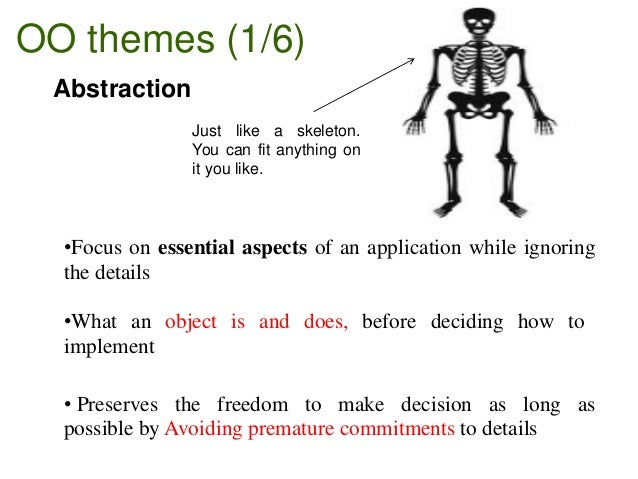 OO themes (1/6)

Abstraction

Just like a skeleton. You can fit anything on it you like.

•Focus on essential aspects of an application while ignoring the details

•What an object is and does, before deciding how to implement

• Preserves the freedom to make decision as long as possible by Avoiding premature commitments to details